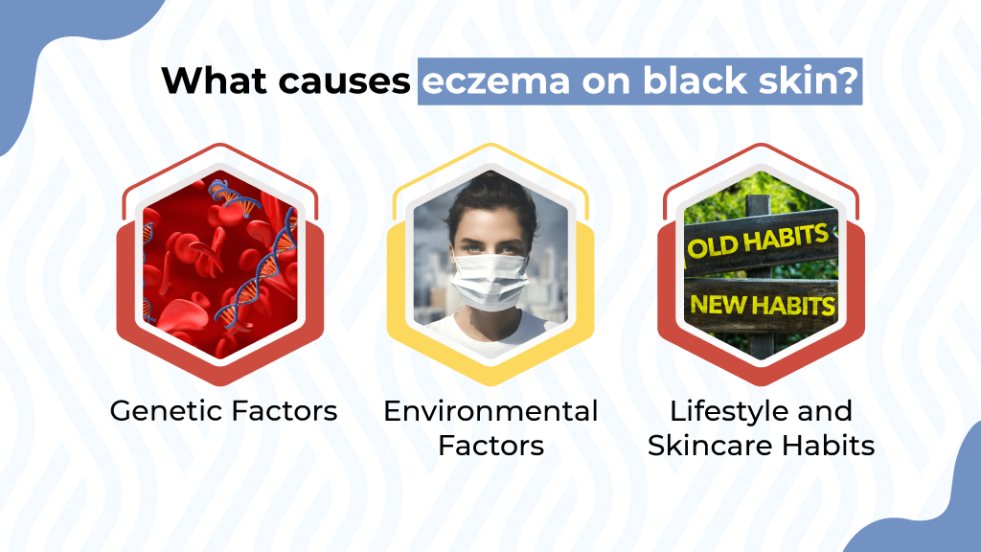 What causes eczema on black skin?

OLD HABITS
NEW HABITS

Genetic Factors

Environmental Factors

Lifestyle and Skincare Habits